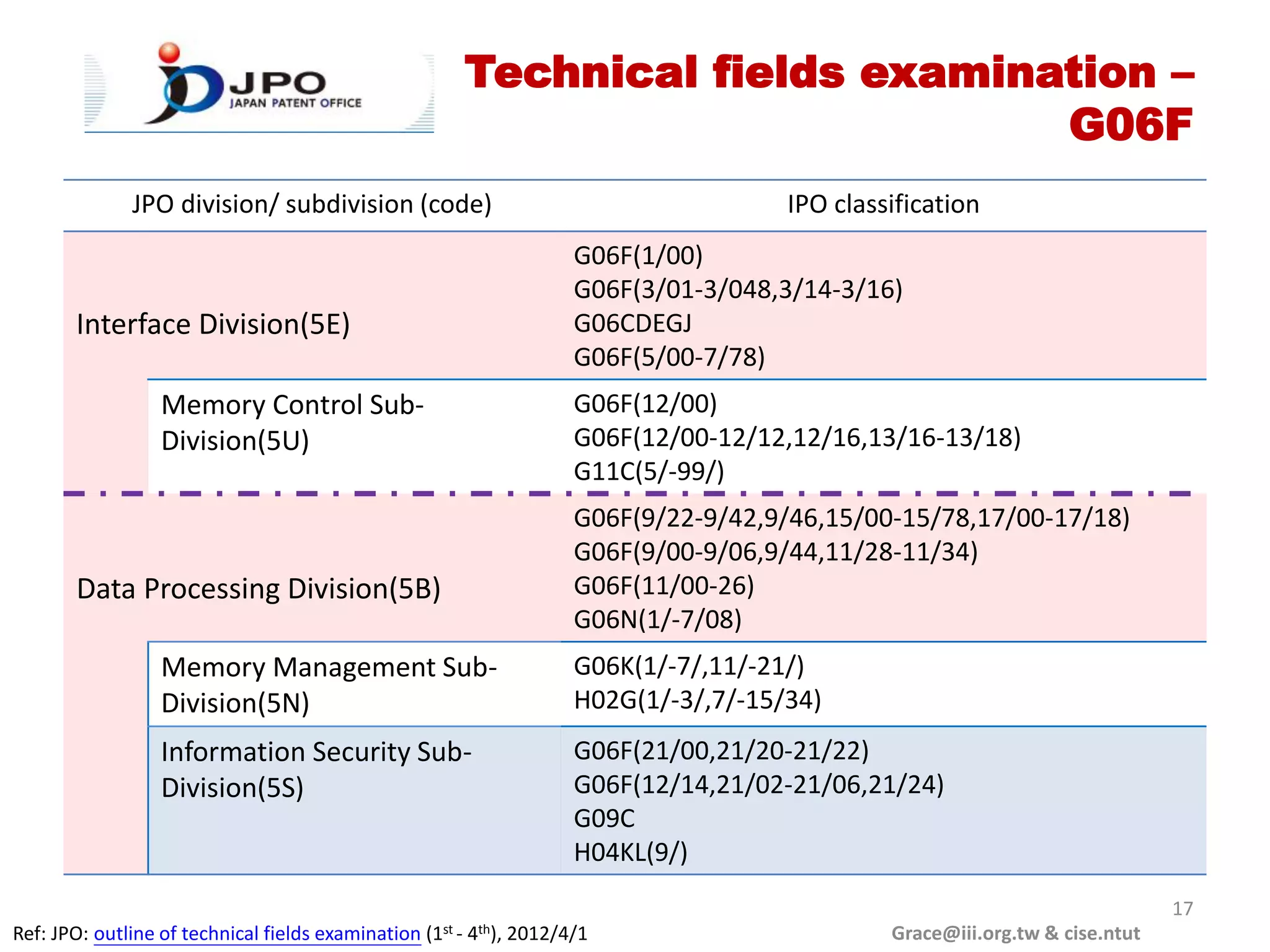 JPO
JAPAN PATENT OFFICE

Technical fields examination – G06F

| JPO division/ subdivision (code) | IPO classification |
|---|---|
| Interface Division(5E) | G06F(1/00) G06F(3/01-3/048,3/14-3/16) G06CDEGJ G06F(5/00-7/78) |
| Memory Control Sub-Division(5U) | G06F(12/00) G06F(12/00-12/12,12/16,13/16-13/18) G11C(5/-99/) |
| Data Processing Division(5B) | G06F(9/22-9/42,9/46,15/00-15/78,17/00-17/18) G06F(9/00-9/06,9/44,11/28-11/34) G06F(11/00-26) G06N(1/-7/08) |
| Memory Management Sub-Division(5N) | G06K(1/-7/,11/-21/) H02G(1/-3/,7/-15/34) |
| Information Security Sub-Division(5S) | G06F(21/00,21/20-21/22) G06F(12/14,21/02-21/06,21/24) G09C H04KL(9/) |

17

Ref: JPO: outline of technical fields examination ($1^{st}$ - $4^{th}$), 2012/4/1

Grace@iii.org.tw & cise.ntut